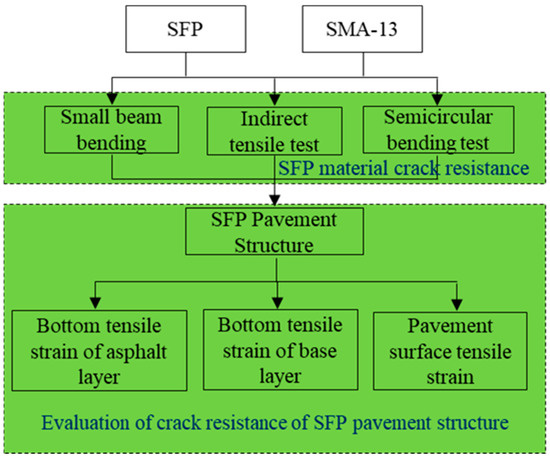 SFP

SMA-13

Small beam bending

Indirect tensile test

Semicircular bending test

SFP material crack resistance

SFP Pavement Structure

Bottom tensile strain of asphalt layer

Bottom tensile strain of base layer

Pavement surface tensile strain

Evaluation of crack resistance of SFP pavement structure